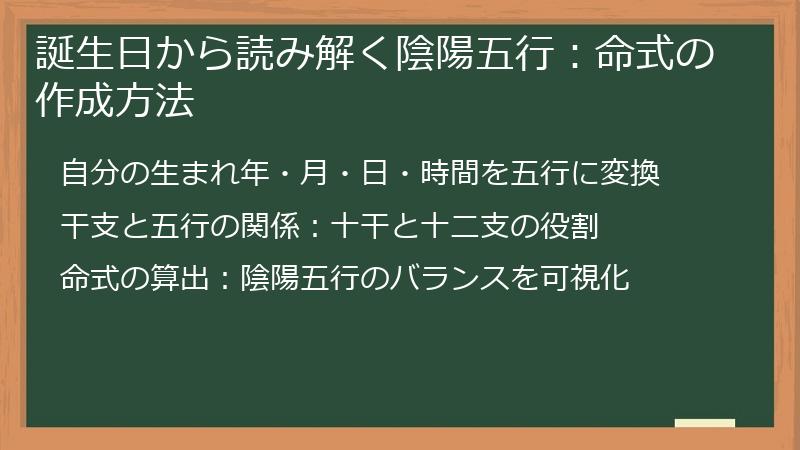 誕生日から読み解く陰陽五行：命式の作成方法

自分の生まれ年・月・日・時間を五行に変換

干支と五行の関係：十干と十二支の役割

命式の算出：陰陽五行のバランスを可視化